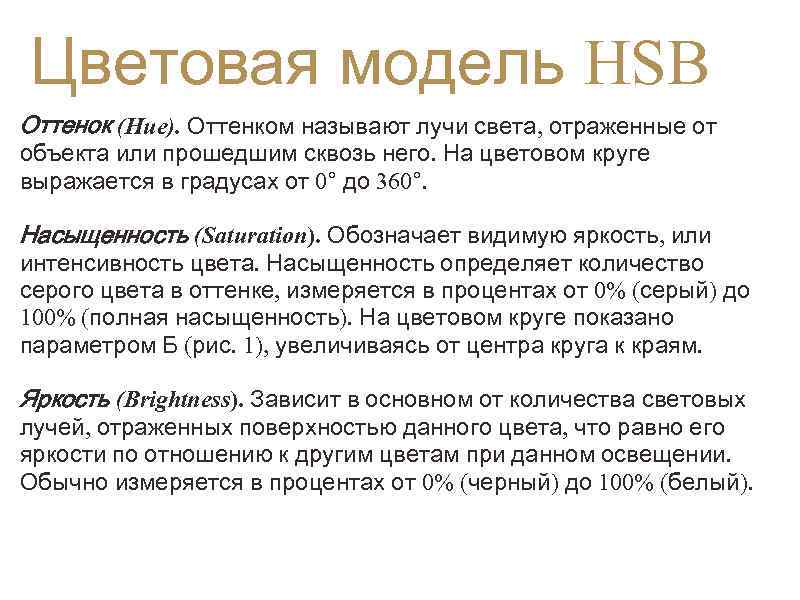 Цветовая модель HSB

Оттенок (Hue). Оттенком называют лучи света, отраженные от объекта или прошедшим сквозь него. На цветовом круге выражается в градусах от 0° до 360°.

Насыщенность (Saturation). Обозначает видимую яркость, или интенсивность цвета. Насыщенность определяет количество серого цвета в оттенке, измеряется в процентах от 0% (серый) до 100% (полная насыщенность). На цветовом круге показано параметром Б (рис. 1), увеличиваясь от центра круга к краям.

Яркость (Brightness). Зависит в основном от количества световых лучей, отраженных поверхностью данного цвета, что равно его яркости по отношению к другим цветам при данном освещении. Обычно измеряется в процентах от 0% (черный) до 100% (белый).